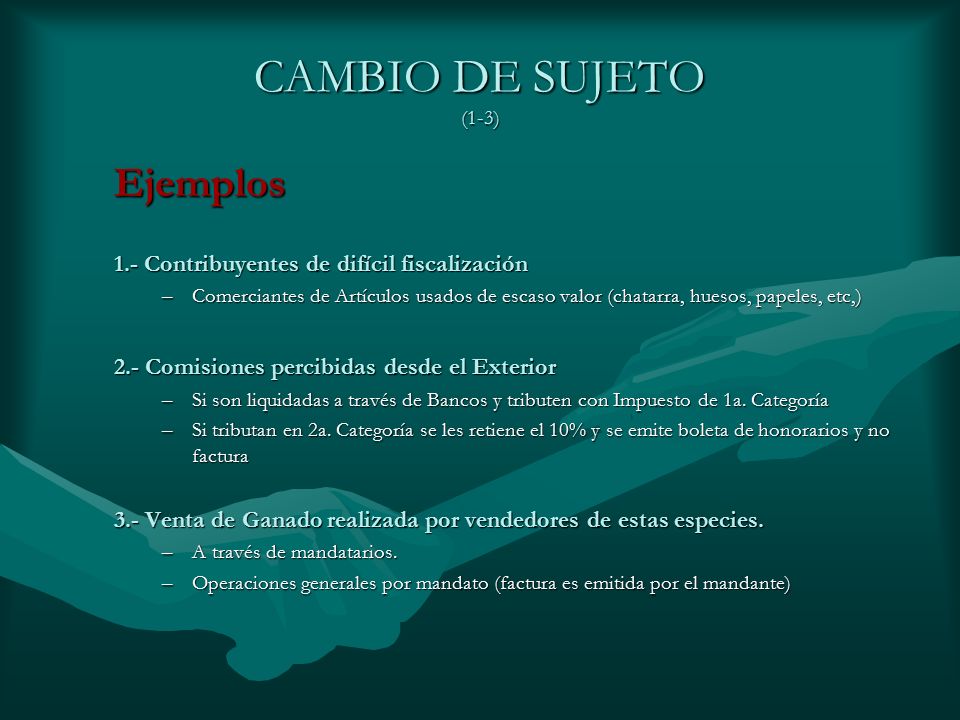 CAMBIO DE SUJETO
(1-3)

Ejemplos

1.- Contribuyentes de difícil fiscalización

– Comerciantes de Artículos usados de escaso valor (chatarra, huesos, papeles, etc,)

2.- Comisiones percibidas desde el Exterior

– Si son liquidadas a través de Bancos y tributen con Impuesto de 1a. Categoría
– Si tributan en 2a. Categoría se les retiene el 10% y se emite boleta de honorarios y no factura

3.- Venta de Ganado realizada por vendedores de estas especies.

– A través de mandatarios.
– Operaciones generales por mandato (factura es emitida por el mandante)